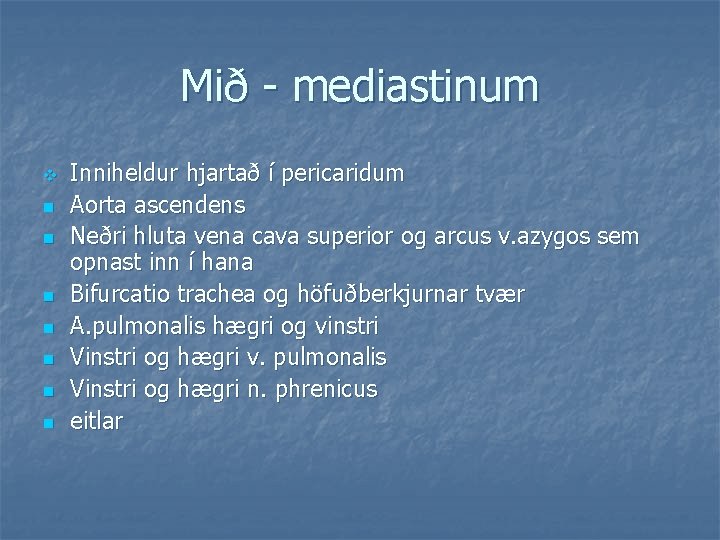 Mið - mediastinum

- Inniheldur hjartað í pericaridum
- Aorta ascendens
- Neðri hluta vena cava superior og arcus v.azygos sem opnast inn í hana
- Bifurcatio trachea og höfuðberkjurnar tvær
- A.pulmonalis hægri og vinstri
- Vinstri og hægri v. pulmonalis
- Vinstri og hægri n. phrenicus
- eitlar